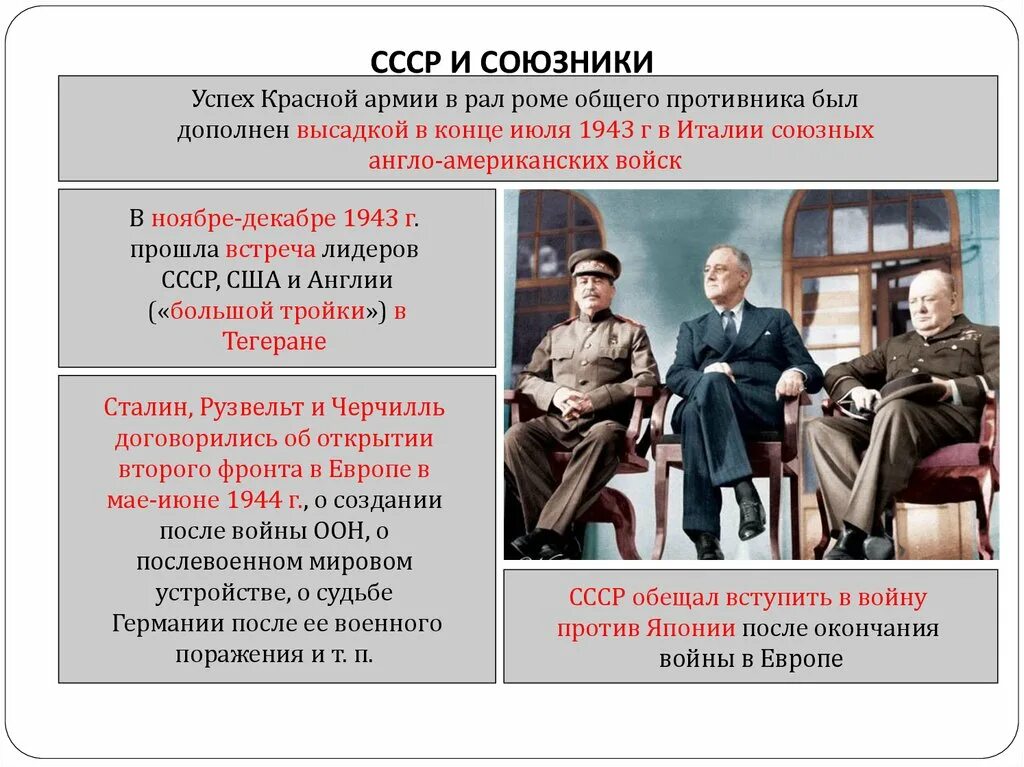 СССР И СОЮЗНИКИ

Успех Красной армии в рал роме общего противника был дополнен высадкой в конце июля 1943 г в Италии союзных англо-американских войск

В ноябре-декабре 1943 г. прошла встреча лидеров СССР, США и Англии («большой тройки») в Тегеране

Сталин, Рузвельт и Черчилль договорились об открытии второго фронта в Европе в мае-июне 1944 г., о создании после войны ООН, о послевоенном мировом устройстве, о судьбе Германии после ее военного поражения и т. п.

СССР обещал вступить в войну против Японии после окончания войны в Европе